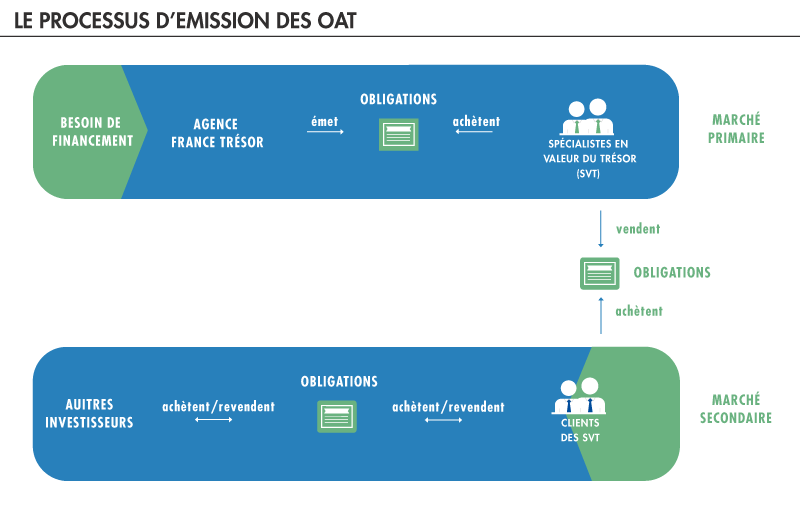 LE PROCESSUS D'EMISSION DES OAT

BESOIN DE FINANCEMENT

AGENCE FRANCE TRÉSOR

émet

OBLIGATIONS

achètent

SPÉCIALISTES EN VALEUR DU TRÉSOR (SVT)

MARCHÉ PRIMAIRE

vendent

OBLIGATIONS

achètent

AUITRES INVESTISSEURS

achètent/revendent

OBLIGATIONS

achètent/revendent

CLIENTS DES SVT

MARCHÉ SECONDAIRE